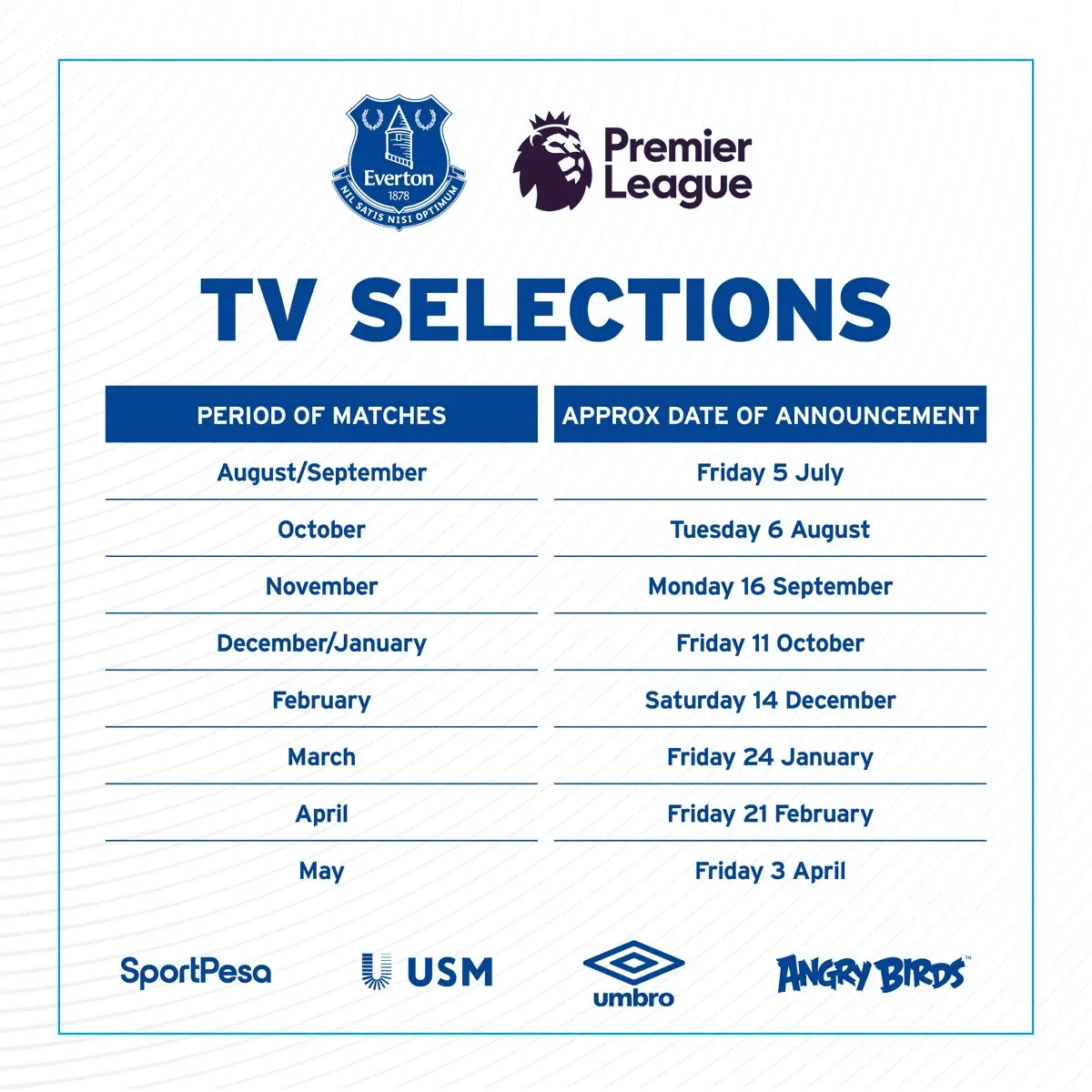 Everton 1878 NIL SATIS NISI OPTIMUM

Premier League

TV SELECTIONS

| PERIOD OF MATCHES | APPROX DATE OF ANNOUNCEMENT |
|---|---|
| August/September | Friday 5 July |
| October | Tuesday 6 August |
| November | Monday 16 September |
| December/January | Friday 11 October |
| February | Saturday 14 December |
| March | Friday 24 January |
| April | Friday 21 February |
| May | Friday 3 April |

SportPesa USM umbro ANGRY BIRDS